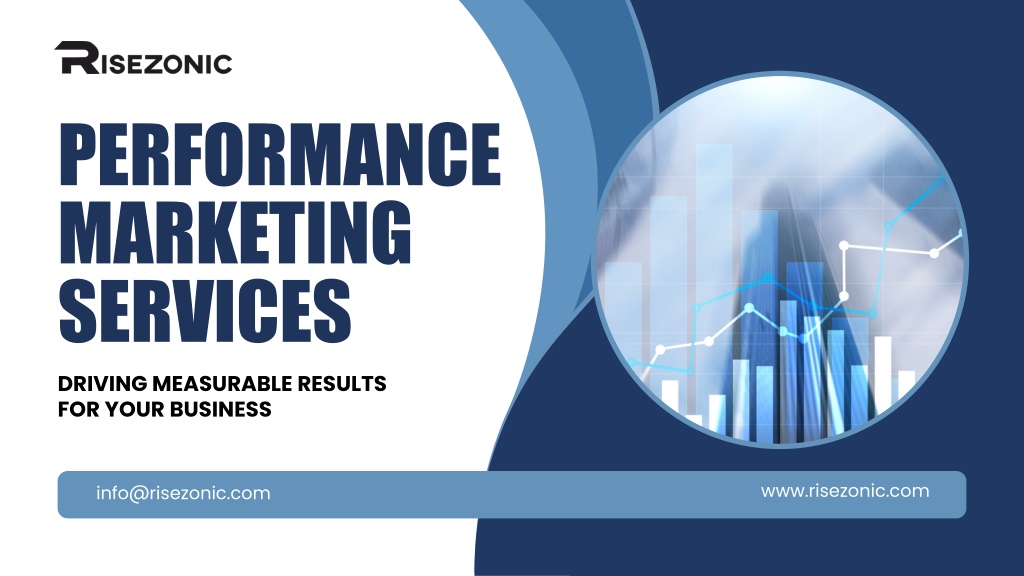 RISEZONIC

PERFORMANCE MARKETING SERVICES

DRIVING MEASURABLE RESULTS FOR YOUR BUSINESS

info@risezonic.com

www.risezonic.com